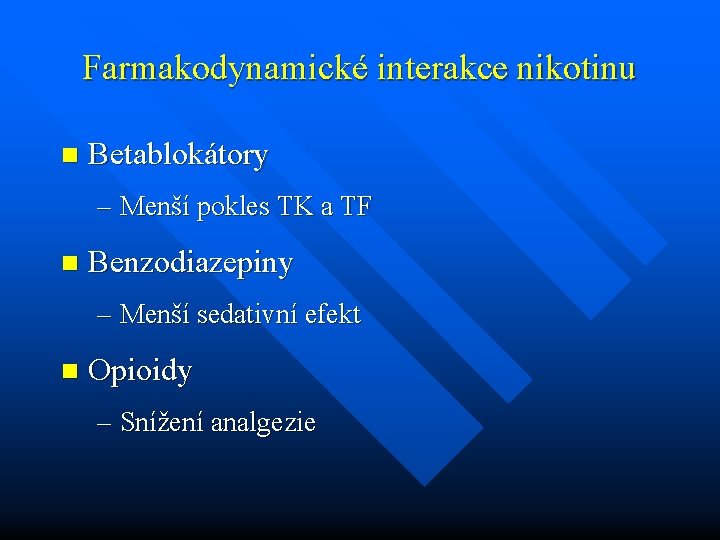 Farmakodynamické interakce nikotinu

Betablokátory

– Menší pokles TK a TF

Benzodiazepiny

– Menší sedativní efekt

Opioidy

– Snížení analgezie